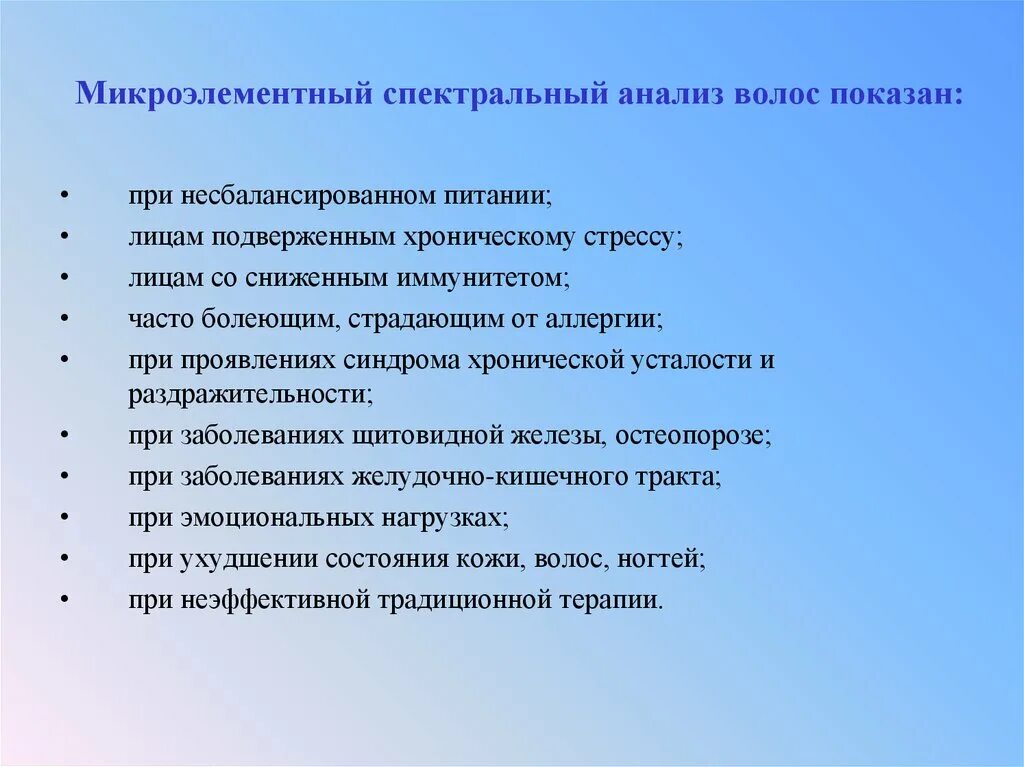 Микроэлементный спектральный анализ волос показан:

• при несбалансированном питании;
• лицам подверженным хроническому стрессу;
• лицам со сниженным иммунитетом;
• часто болеющим, страдающим от аллергии;
• при проявлениях синдрома хронической усталости и раздражительности;
• при заболеваниях щитовидной железы, остеопорозе;
• при заболеваниях желудочно-кишечного тракта;
• при эмоциональных нагрузках;
• при ухудшении состояния кожи, волос, ногтей;
• при неэффективной традиционной терапии.